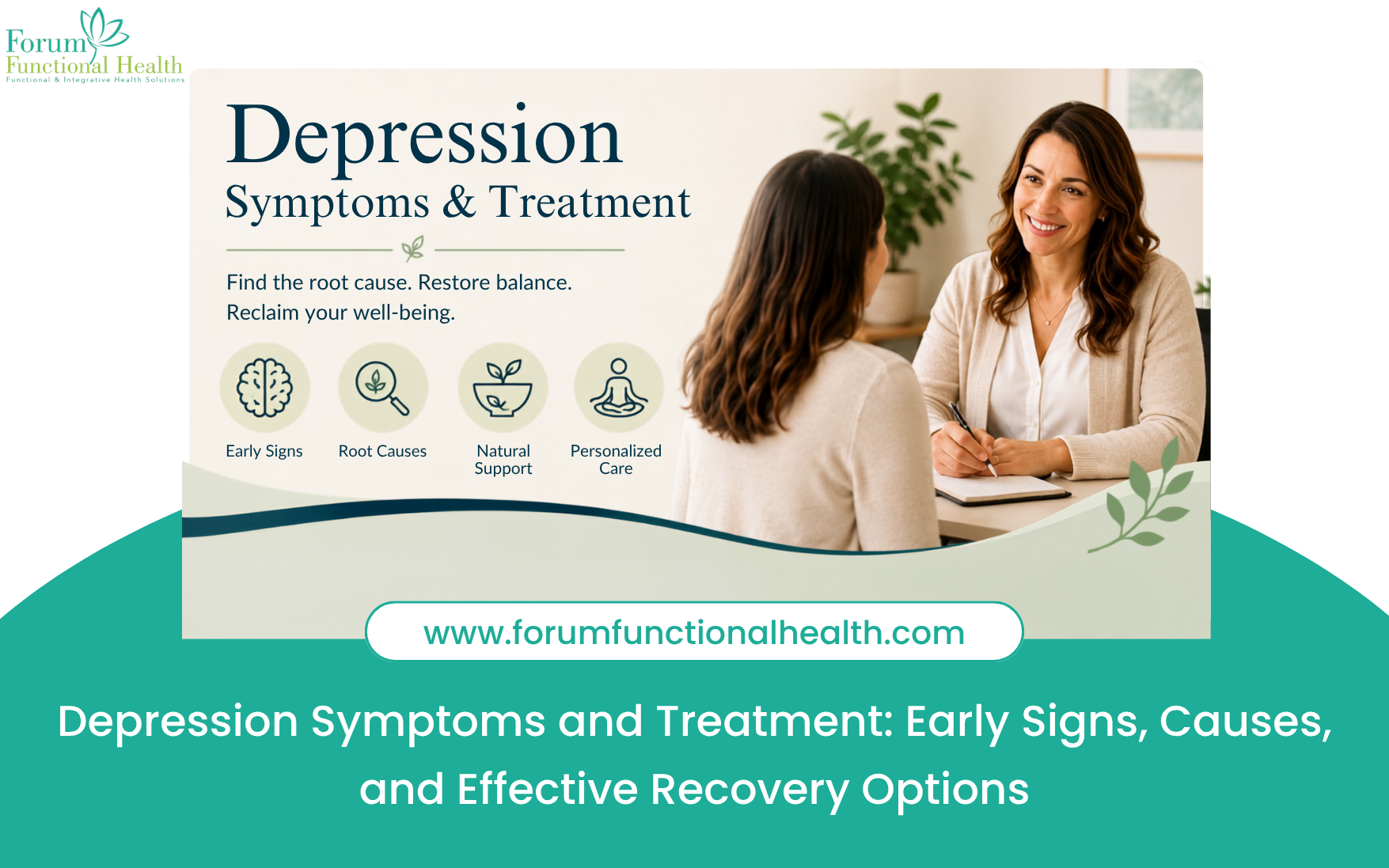 Forum
Functional Health
Functional & Integrative Health Solutions

Depression
Symptoms & Treatment

Find the root cause. Restore balance.
Reclaim your well-being.

Early Signs

Root Causes

Natural Support

Personalized Care

www.forumfunctionalhealth.com

Depression Symptoms and Treatment: Early Signs, Causes, and Effective Recovery Options